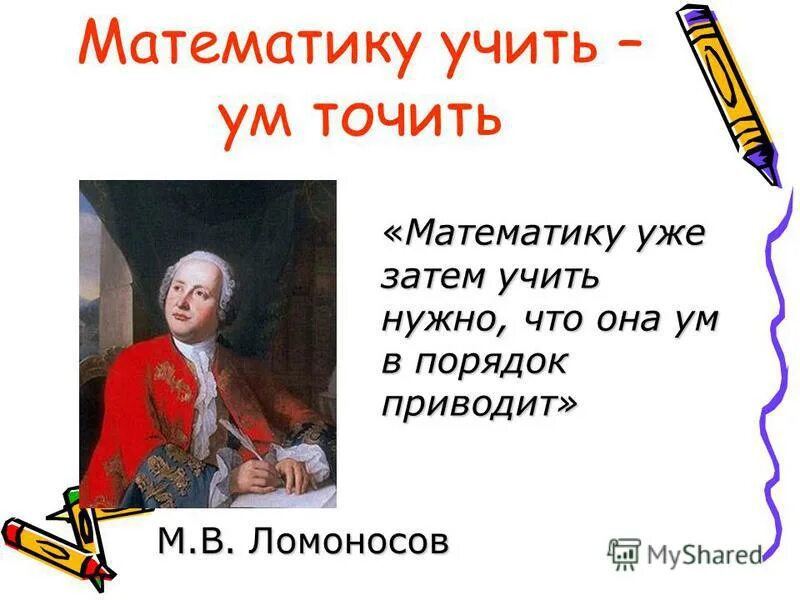 Математику учить – ум точить

«Математику уже затем учить нужно, что она ум в порядок приводит»

М.В. Ломоносов

MyShared